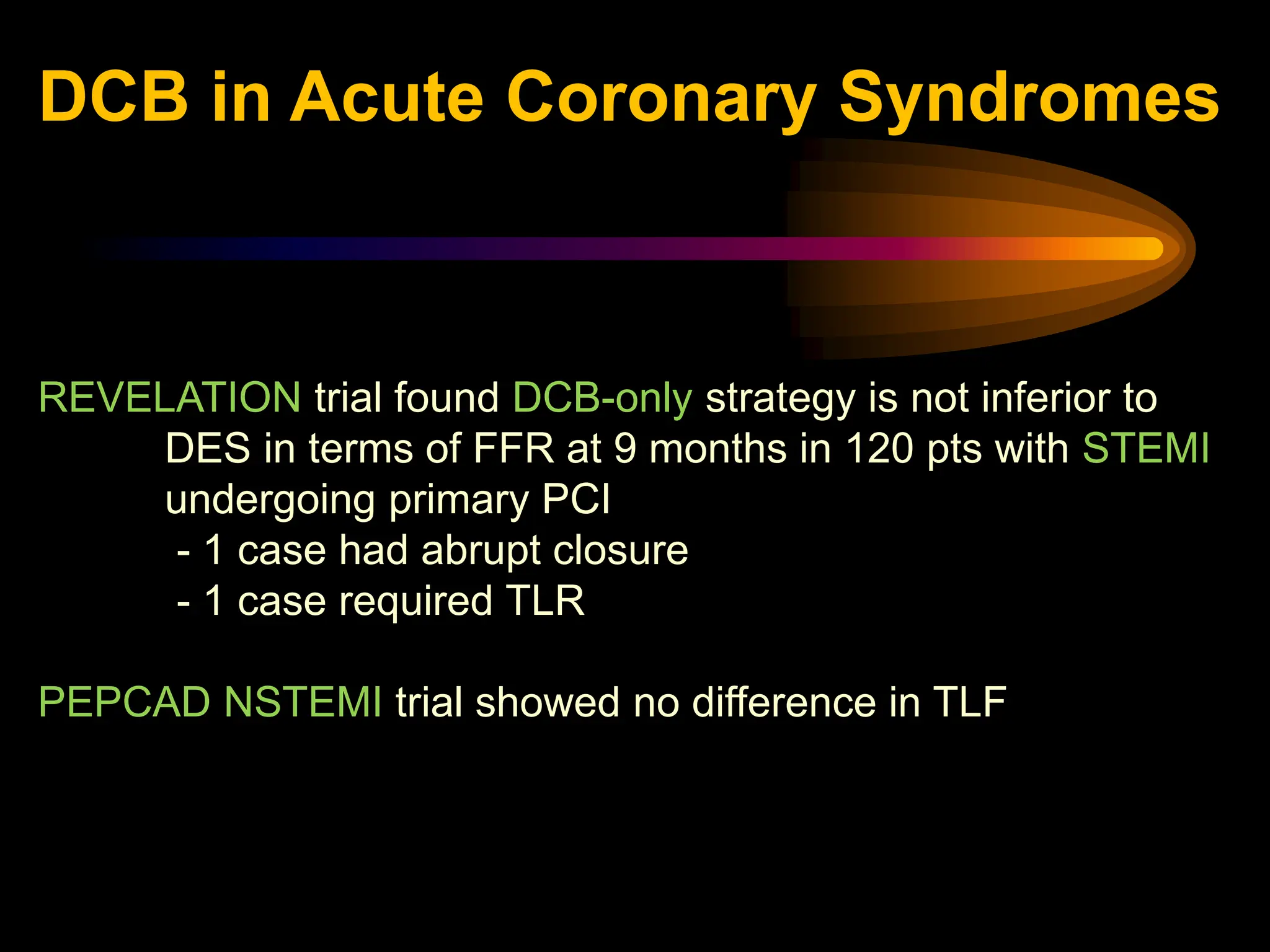 DCB in Acute Coronary Syndromes

REVELATION trial found DCB-only strategy is not inferior to DES in terms of FFR at 9 months in 120 pts with STEMI undergoing primary PCI
- 1 case had abrupt closure
- 1 case required TLR

PEPCAD NSTEMI trial showed no difference in TLF